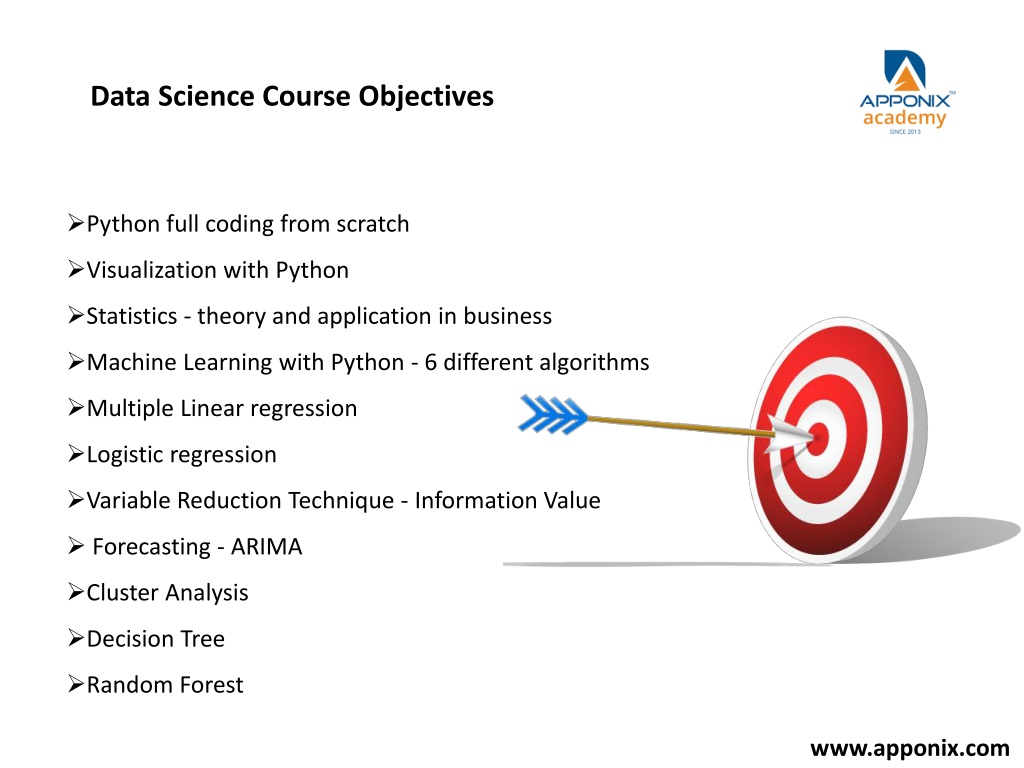 Data Science Course Objectives

APPONIX™
academy
SINCE 2013

➢Python full coding from scratch
➢Visualization with Python
➢Statistics - theory and application in business
➢Machine Learning with Python - 6 different algorithms
➢Multiple Linear regression
➢Logistic regression
➢Variable Reduction Technique - Information Value
➢ Forecasting - ARIMA
➢Cluster Analysis
➢Decision Tree
➢Random Forest

www.apponix.com